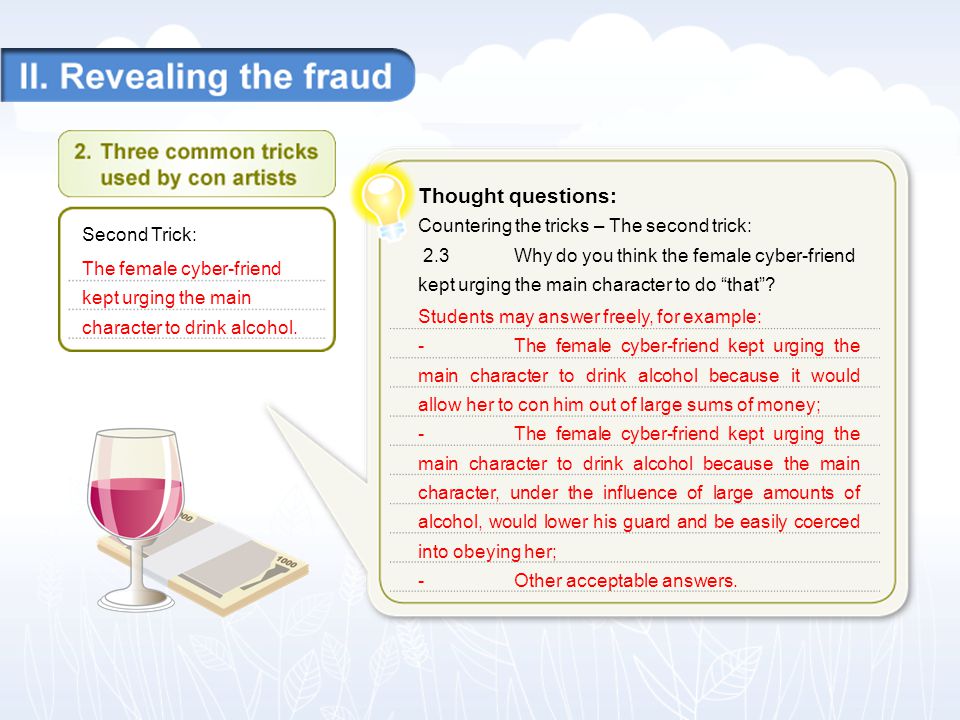 II. Revealing the fraud

2. Three common tricks used by con artists

Second Trick:
The female cyber-friend kept urging the main character to drink alcohol.

Thought questions:
Countering the tricks – The second trick:
2.3 Why do you think the female cyber-friend kept urging the main character to do “that”?
Students may answer freely, for example:
- The female cyber-friend kept urging the main character to drink alcohol because it would allow her to con him out of large sums of money;
- The female cyber-friend kept urging the main character to drink alcohol because the main character, under the influence of large amounts of alcohol, would lower his guard and be easily coerced into obeying her;
- Other acceptable answers.

1000
1000